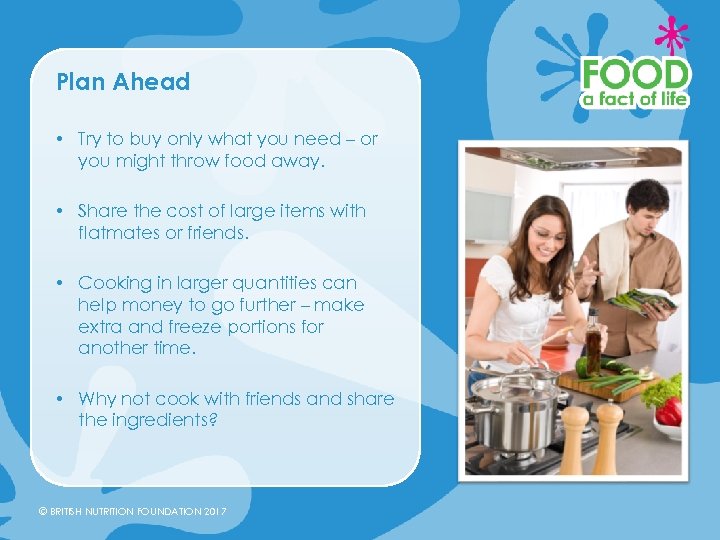 Plan Ahead

• Try to buy only what you need – or you might throw food away.

• Share the cost of large items with flatmates or friends.

• Cooking in larger quantities can help money to go further – make extra and freeze portions for another time.

• Why not cook with friends and share the ingredients?

FOOD
a fact of life

© BRITISH NUTRITION FOUNDATION 2017